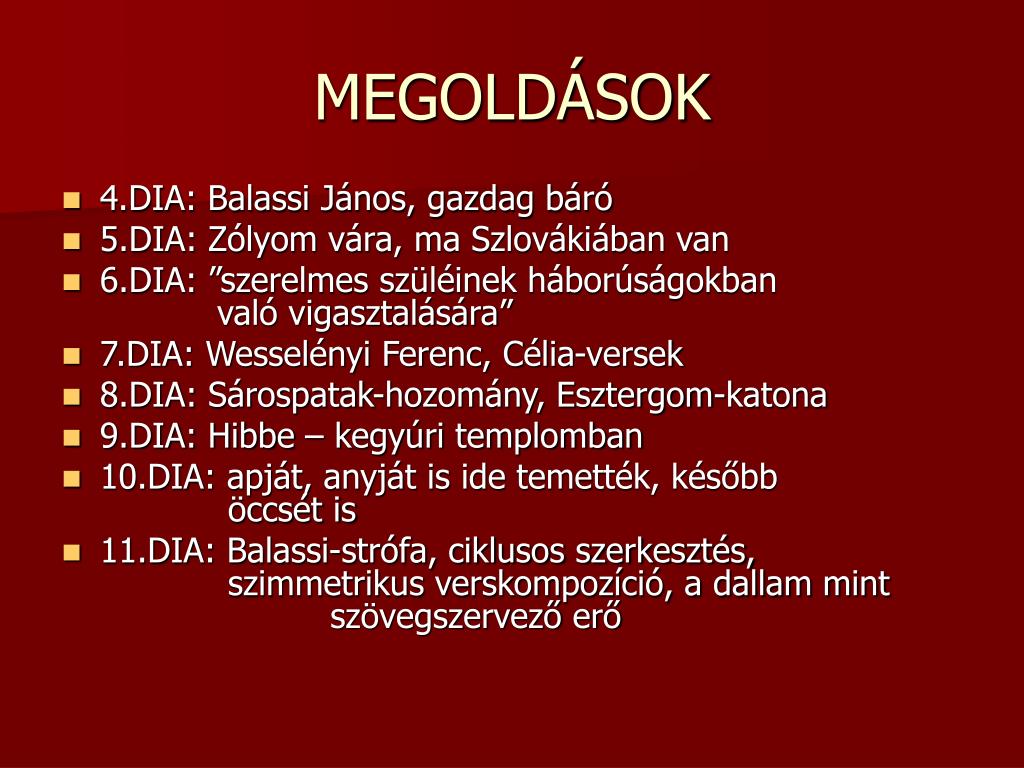 MEGOLDÁSOK

- 4.DIA: Balassi János, gazdag báró
- 5.DIA: Zólyom vára, ma Szlovákiában van
- 6.DIA: ”szerelmes szüléinek háborúságokban való vigasztalására”
- 7.DIA: Wesselényi Ferenc, Célia-versek
- 8.DIA: Sárospatak-hozomány, Esztergom-katona
- 9.DIA: Hibbe – kegyúri templomban
- 10.DIA: apját, anyját is ide temették, később öccsét is
- 11.DIA: Balassi-strófa, ciklusos szerkesztés, szimmetrikus verskompozíció, a dallam mint szövegszervező erő